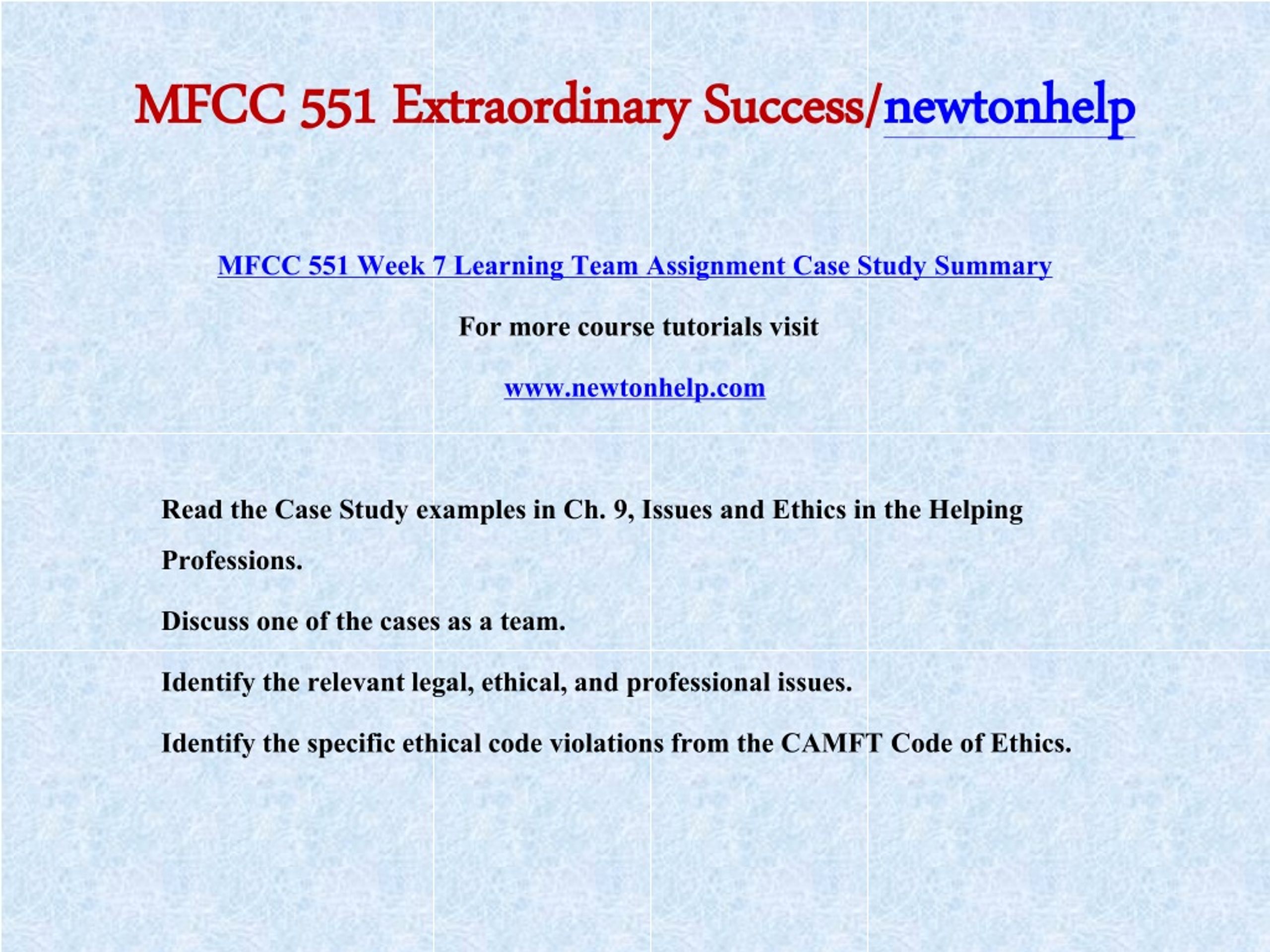 MFCC 551 Extraordinary Success/newtonhelp

MFCC 551 Week 7 Learning Team Assignment Case Study Summary

For more course tutorials visit

www.newtonhelp.com

Read the Case Study examples in Ch. 9, Issues and Ethics in the Helping Professions.

Discuss one of the cases as a team.

Identify the relevant legal, ethical, and professional issues.

Identify the specific ethical code violations from the CAMFT Code of Ethics.